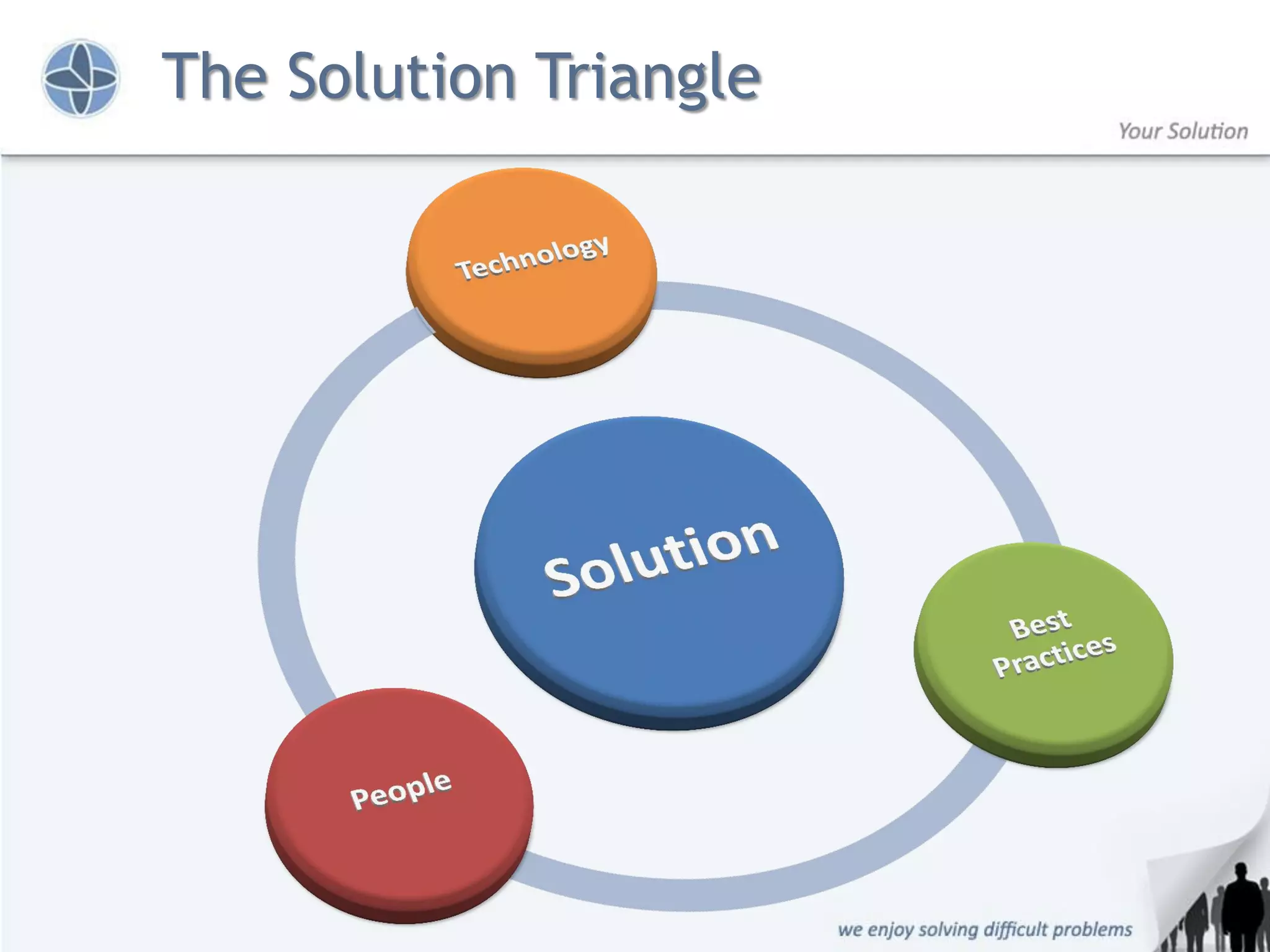 The Solution Triangle

Your Solution

Technology

Solution

Best Practices

People

we enjoy solving difficult problems